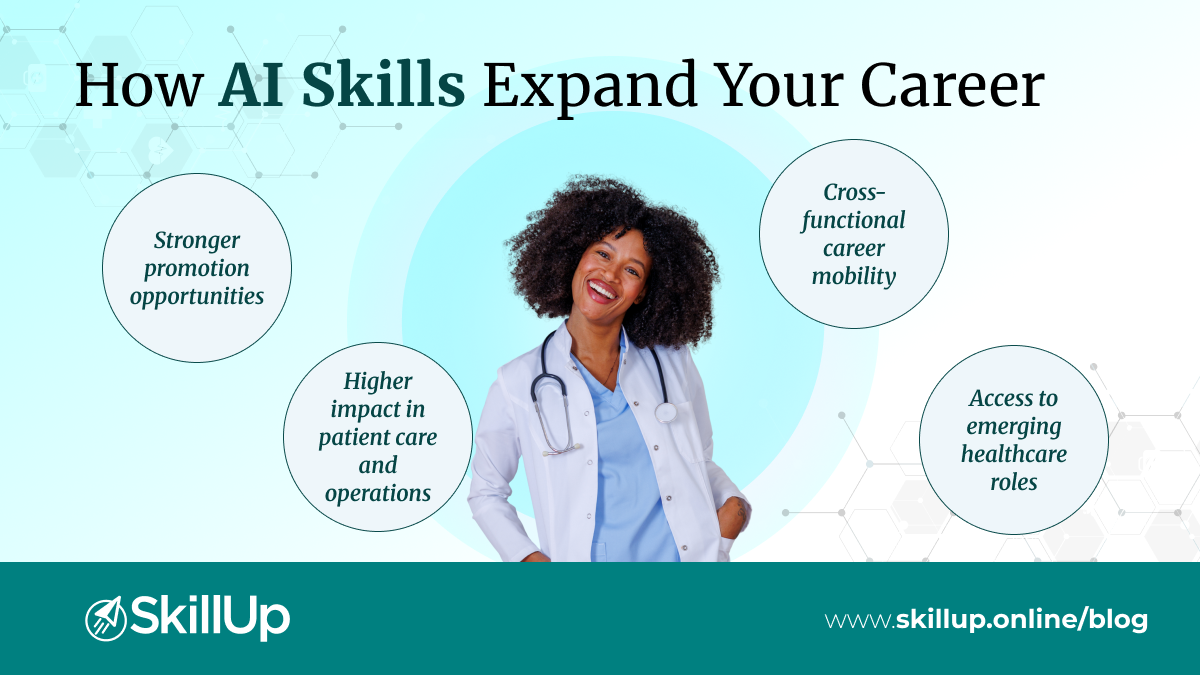 How AI Skills Expand Your Career

Stronger promotion opportunities

Higher impact in patient care and operations

Cross-functional career mobility

Access to emerging healthcare roles

SkillUp

www.skillup.online/blog